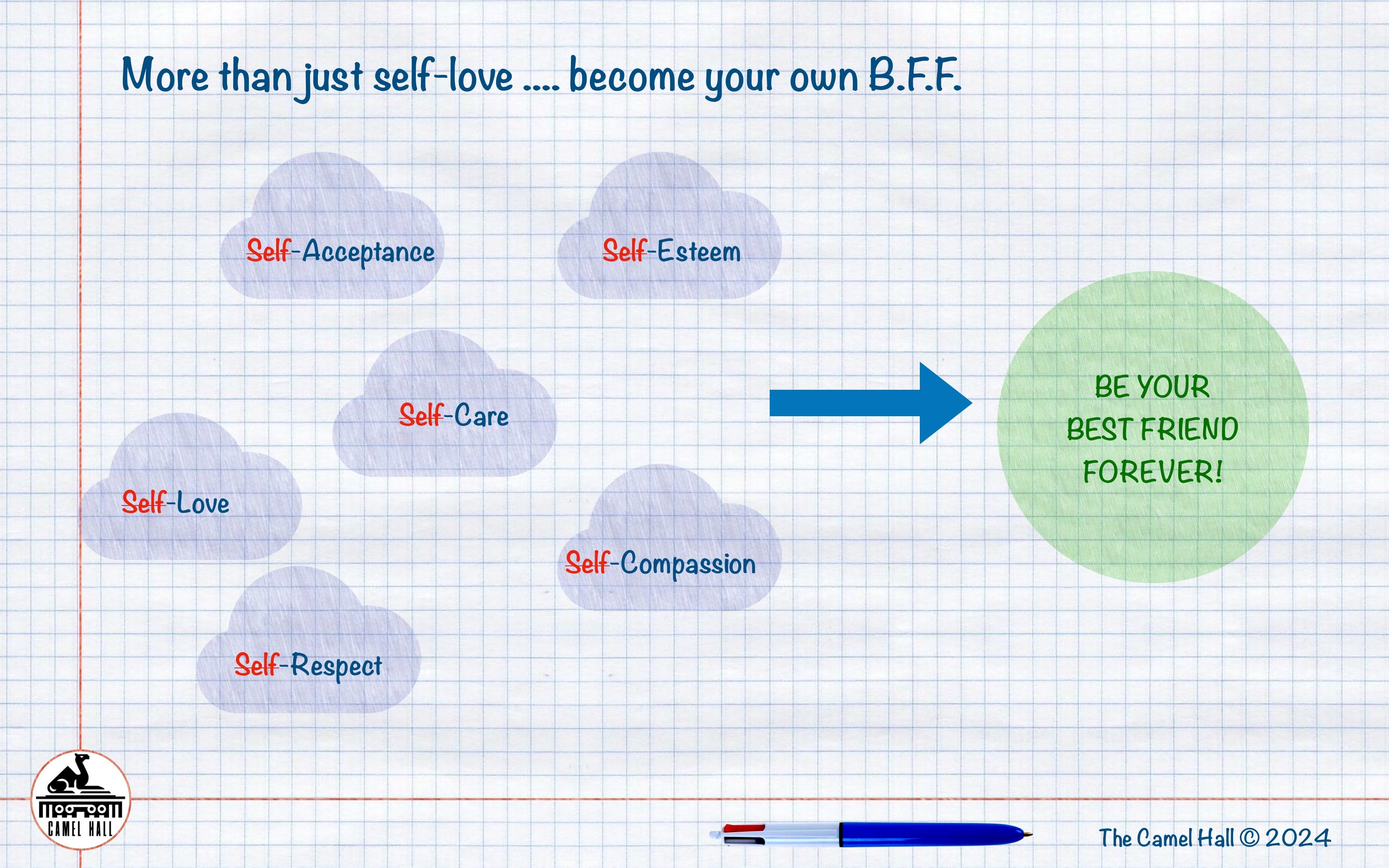 More than just self-love .... become your own B.F.F.

Self-Acceptance

Self-Esteem

Self-Care

Self-Love

Self-Compassion

Self-Respect

BE YOUR BEST FRIEND FOREVER!

CAMEL HALL

The Camel Hall © 2024